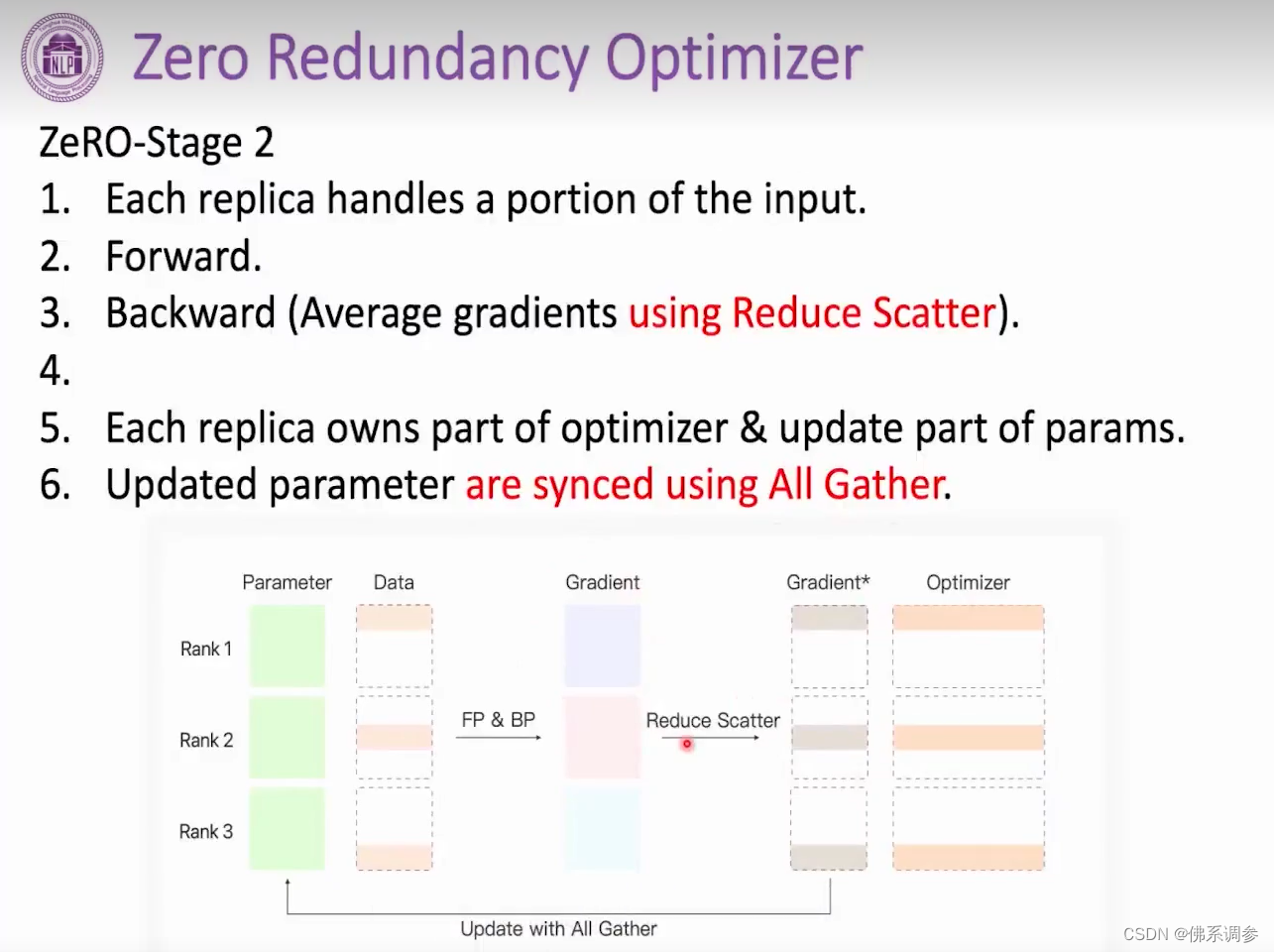 NLP

Zero Redundancy Optimizer

ZeRO-Stage 2

1. Each replica handles a portion of the input.
2. Forward.
3. Backward (Average gradients using Reduce Scatter).
4.
5. Each replica owns part of optimizer & update part of params.
6. Updated parameter are synced using All Gather.

Parameter
Data
Gradient
Gradient*
Optimizer
Rank 1
Rank 2
Rank 3
FP & BP
Reduce Scatter
Update with All Gather

CSDN @佛系调参